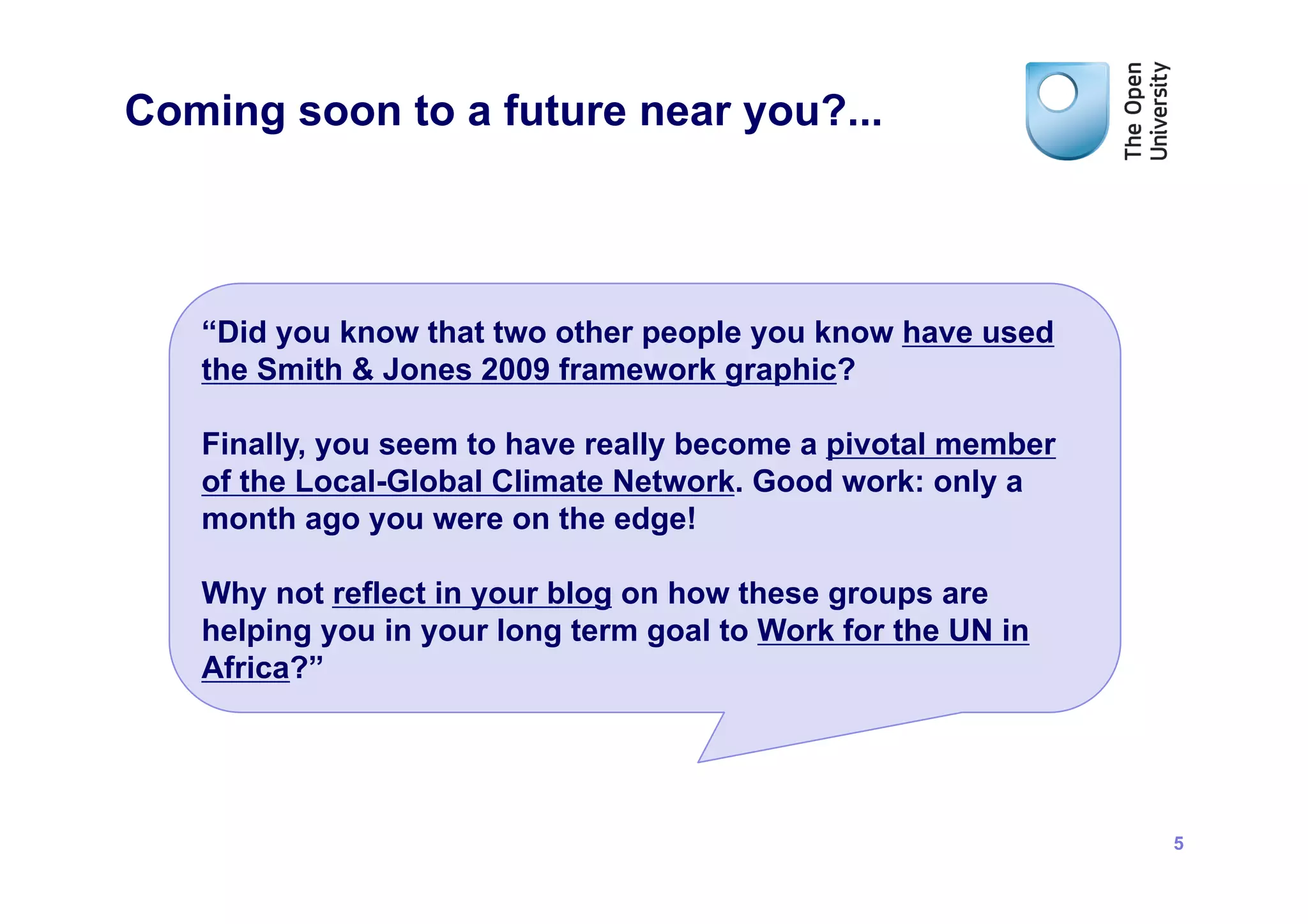 Coming soon to a future near you?...

The Open University

“Did you know that two other people you know have used the Smith & Jones 2009 framework graphic?

Finally, you seem to have really become a pivotal member of the Local-Global Climate Network. Good work: only a month ago you were on the edge!

Why not reflect in your blog on how these groups are helping you in your long term goal to Work for the UN in Africa?”

5